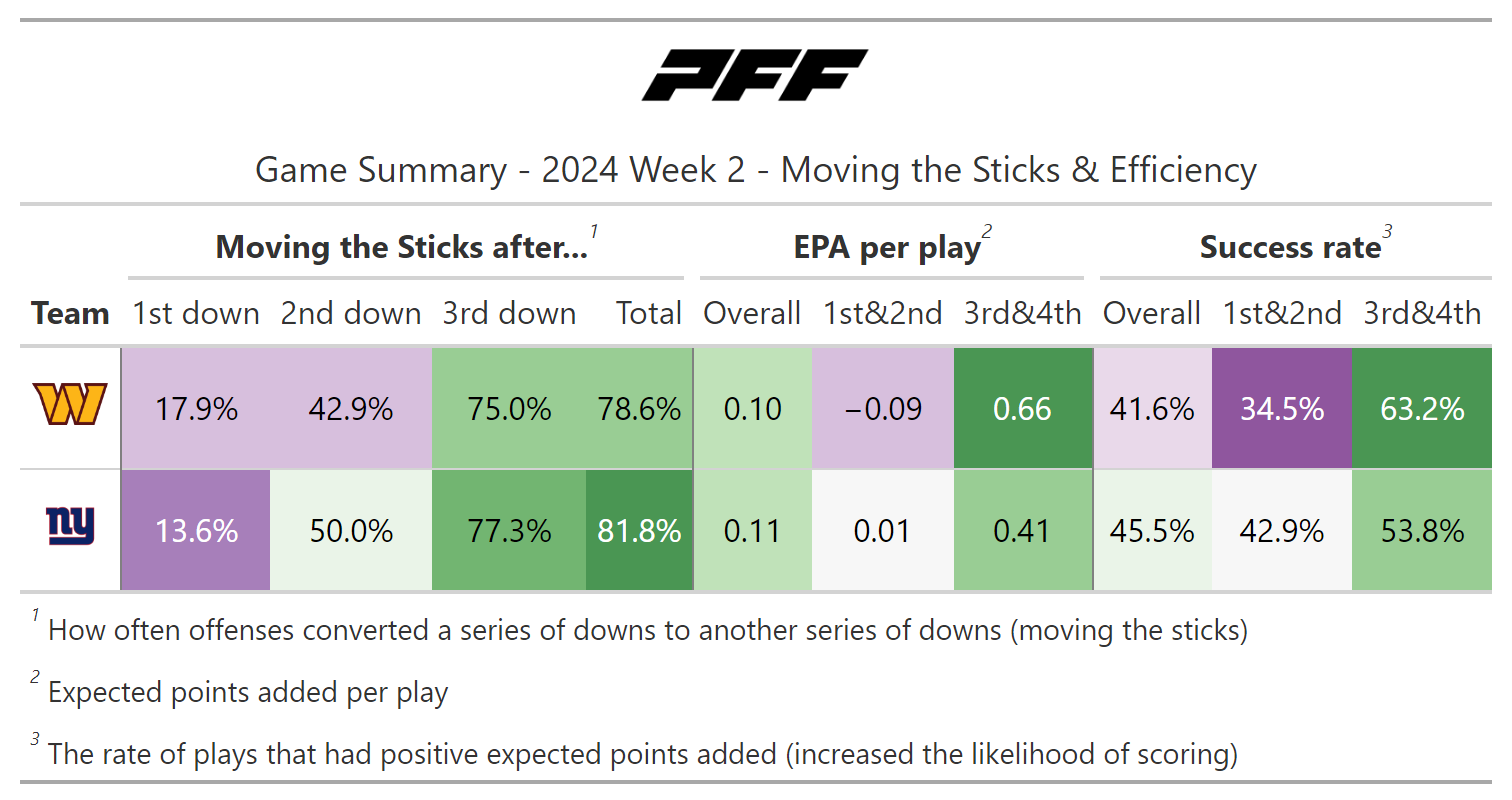 PFF

Game Summary - 2024 Week 2 - Moving the Sticks & Efficiency

| | Moving the Sticks after...$^1$ | | | | EPA per play$^2$ | | | Success rate$^3$ | | |
|---|---|---|---|---|---|---|---|---|---|---|
| Team | 1st down | 2nd down | 3rd down | Total | Overall | 1st&2nd | 3rd&4th | Overall | 1st&2nd | 3rd&4th |
| W | 17.9% | 42.9% | 75.0% | 78.6% | 0.10 | −0.09 | 0.66 | 41.6% | 34.5% | 63.2% |
| ny | 13.6% | 50.0% | 77.3% | 81.8% | 0.11 | 0.01 | 0.41 | 45.5% | 42.9% | 53.8% |

$^1$ How often offenses converted a series of downs to another series of downs (moving the sticks)

$^2$ Expected points added per play

$^3$ The rate of plays that had positive expected points added (increased the likelihood of scoring)